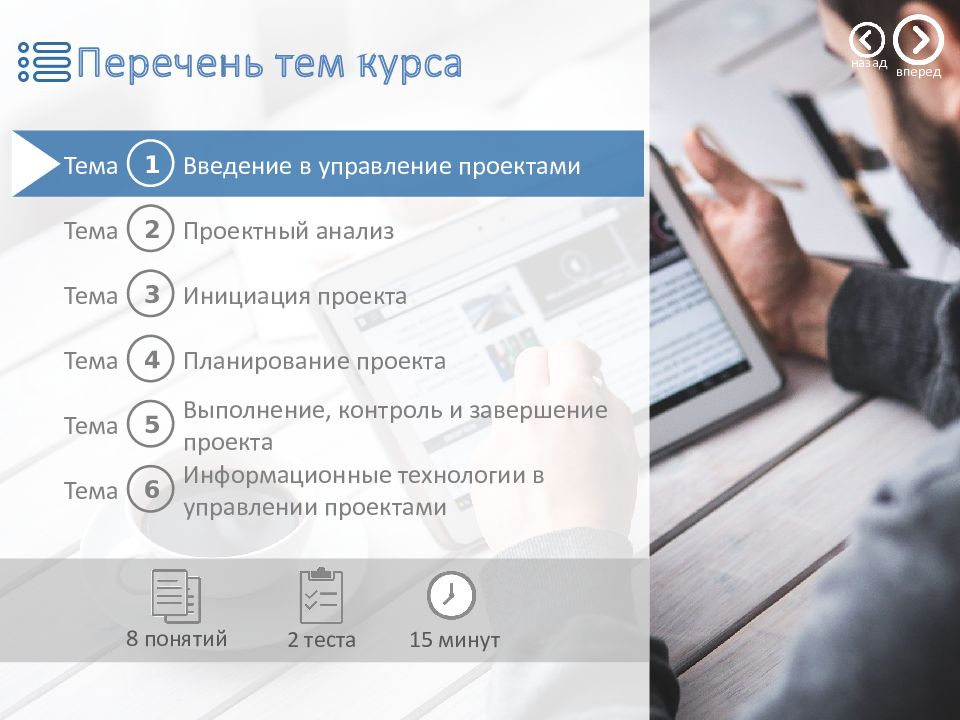 Перечень тем курса

назад вперед

Тема 1 Введение в управление проектами

Тема 2 Проектный анализ

Тема 3 Инициация проекта

Тема 4 Планирование проекта

Тема 5 Выполнение, контроль и завершение проекта

Тема 6 Информационные технологии в управлении проектами

8 понятий

2 теста

15 минут